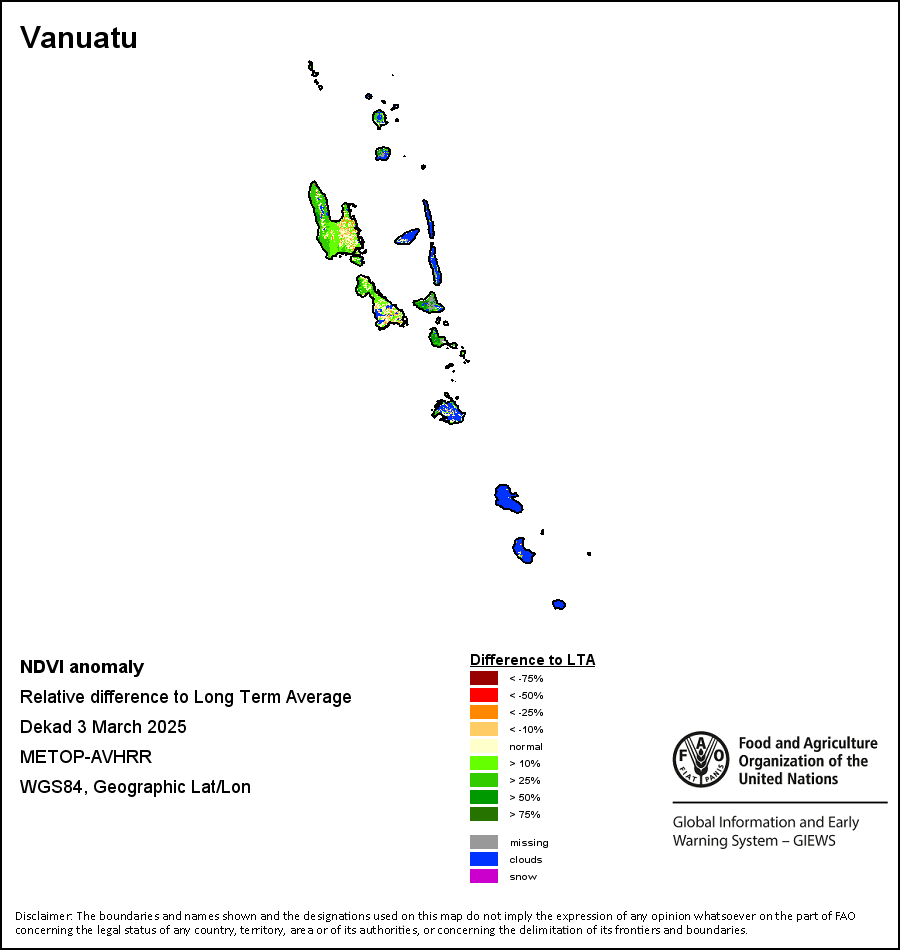 Vanuatu

NDVI anomaly

Relative difference to Long Term Average

Dekad 3 March 2025

METOP-AVHRR

WGS84, Geographic Lat/Lon

Difference to LTA

< -75%

< -50%

< -25%

< -10%

normal

> 10%

> 25%

> 50%

> 75%

missing

clouds

snow

FAO FIAT PANIS

Food and Agriculture Organization of the United Nations

Global Information and Early Warning System – GIEWS

Disclaimer: The boundaries and names shown and the designations used on this map do not imply the expression of any opinion whatsoever on the part of FAO concerning the legal status of any country, territory, area or of its authorities, or concerning the delimitation of its frontiers and boundaries.